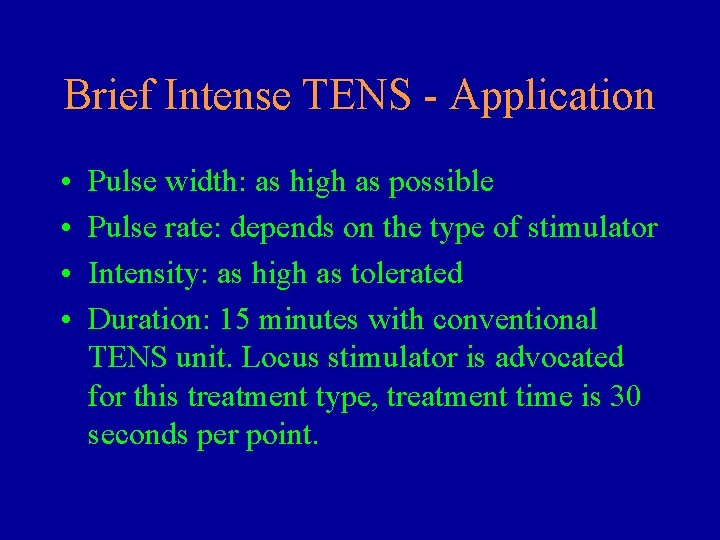 Brief Intense TENS - Application

• Pulse width: as high as possible
• Pulse rate: depends on the type of stimulator
• Intensity: as high as tolerated
• Duration: 15 minutes with conventional TENS unit. Locus stimulator is advocated for this treatment type, treatment time is 30 seconds per point.